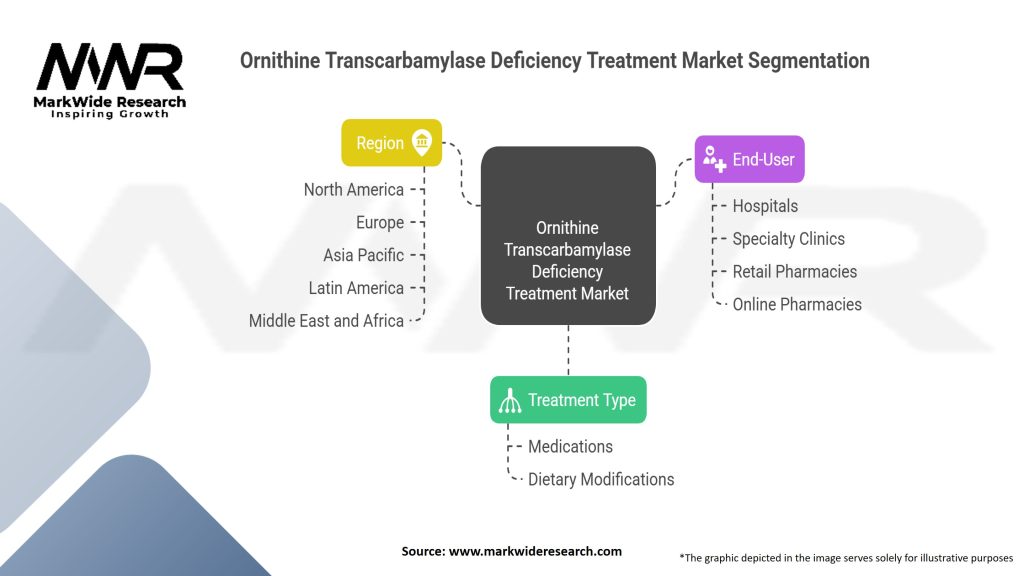 MWR
MarkWide Research
Inspiring Growth

Ornithine Transcarbamylase Deficiency Treatment Market Segmentation

Region
North America
Europe
Asia Pacific
Latin America
Middle East and Africa

Ornithine Transcarbamylase Deficiency Treatment Market

End-User
Hospitals
Specialty Clinics
Retail Pharmacies
Online Pharmacies

Treatment Type
Medications
Dietary Modifications

Source: www.markwideresearch.com

*The graphic depicted in the image serves solely for illustrative purposes